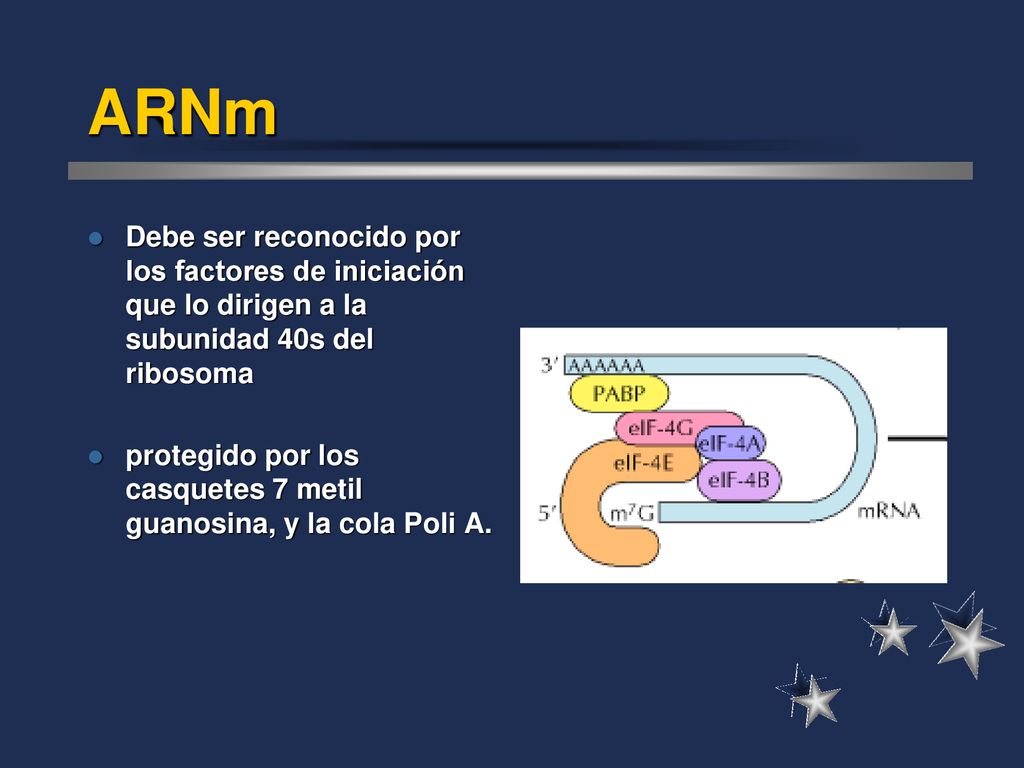 ARNm

Debe ser reconocido por los factores de iniciación que lo dirigen a la subunidad 40s del ribosoma

protegido por los casquetes 7 metil guanosina, y la cola Poli A.

3′ AAAAAA
PABP
eIF-4G
eIF-4A
eIF-4E
eIF-4B
5′ $m^7G$
mRNA